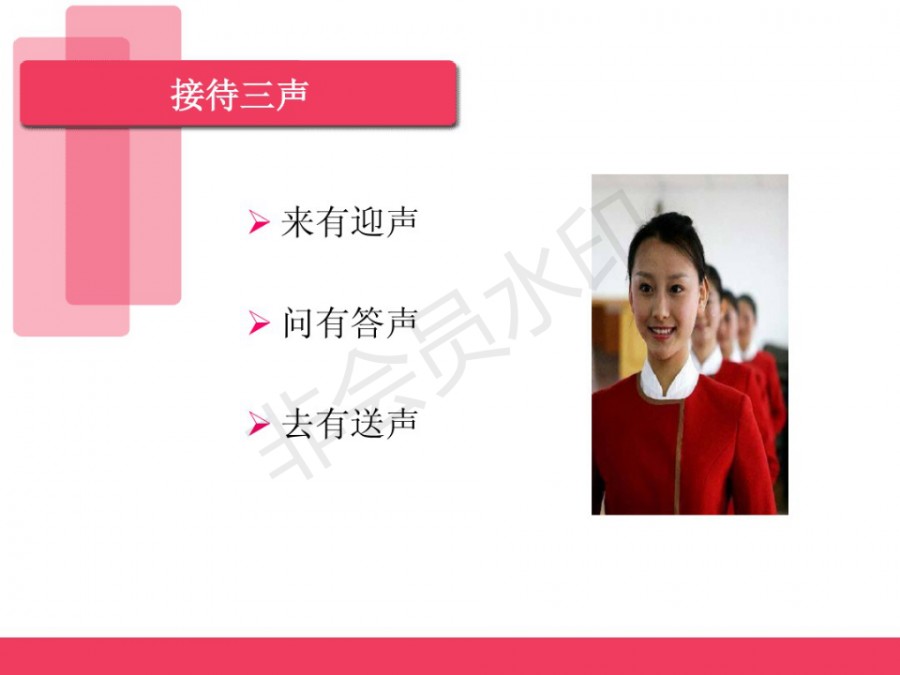 接待三声

➢ 来有迎声

➢ 问有答声

➢ 去有送声

非会员水印